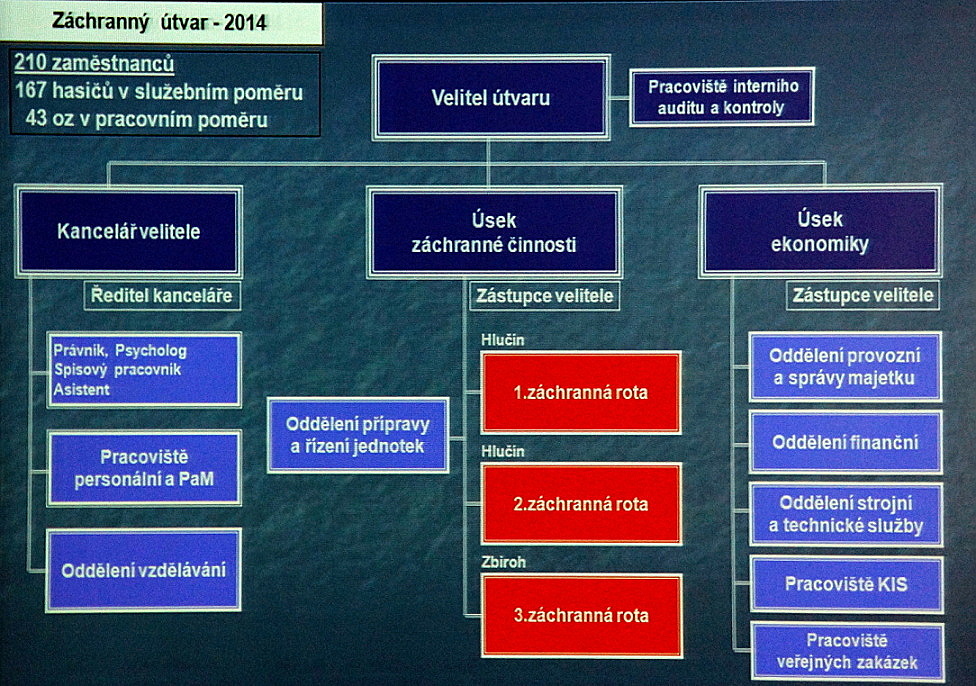 Záchranný útvar - 2014

210 zaměstnanců
167 hasičů v služebním poměru
43 oz v pracovním poměru

Velitel útvaru

Pracoviště interního auditu a kontroly

Kancelář velitele

Ředitel kanceláře

Právník, Psycholog
Spisový pracovník
Asistent

Pracoviště personální a PaM

Oddělení vzdělávání

Úsek záchranné činnosti

Zástupce velitele

Oddělení přípravy a řízení jednotek

Hlučín

1.záchranná rota

Hlučín

2.záchranná rota

Zbiroh

3.záchranná rota

Úsek ekonomiky

Zástupce velitele

Oddělení provozní a správy majetku

Oddělení finanční

Oddělení strojní a technické služby

Pracoviště KIS

Pracoviště veřejných zakázek